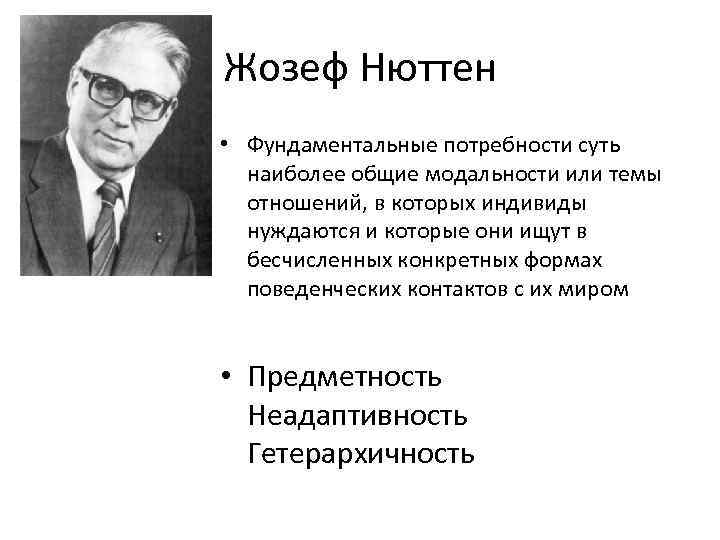 Жозеф Нюттен

• Фундаментальные потребности суть наиболее общие модальности или темы отношений, в которых индивиды нуждаются и которые они ищут в бесчисленных конкретных формах поведенческих контактов с их миром

• Предметность
Неадаптивность
Гетерархичность